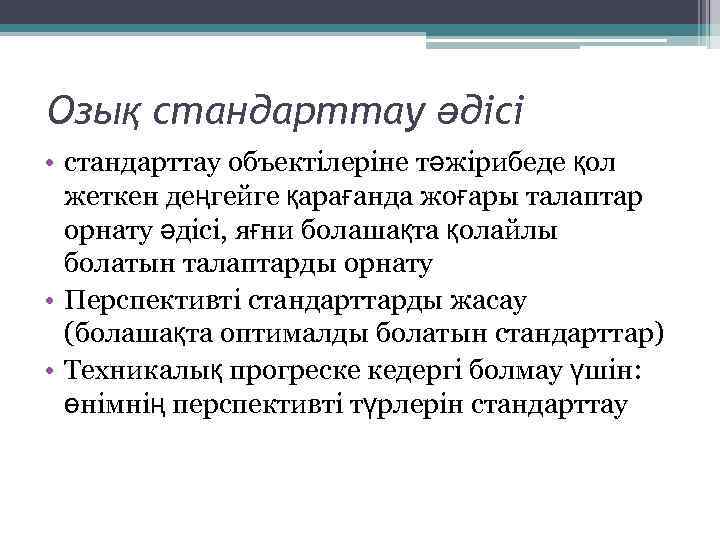 Озық стандарттау әдісі

• стандарттау объектілеріне тәжірибеде қол жеткен деңгейге қарағанда жоғары талаптар орнату әдісі, яғни болашақта қолайлы болатын талаптарды орнату

• Перспективті стандарттарды жасау (болашақта оптималды болатын стандарттар)

• Техникалық прогреске кедергі болмау үшін: өнімнің перспективті түрлерін стандарттау